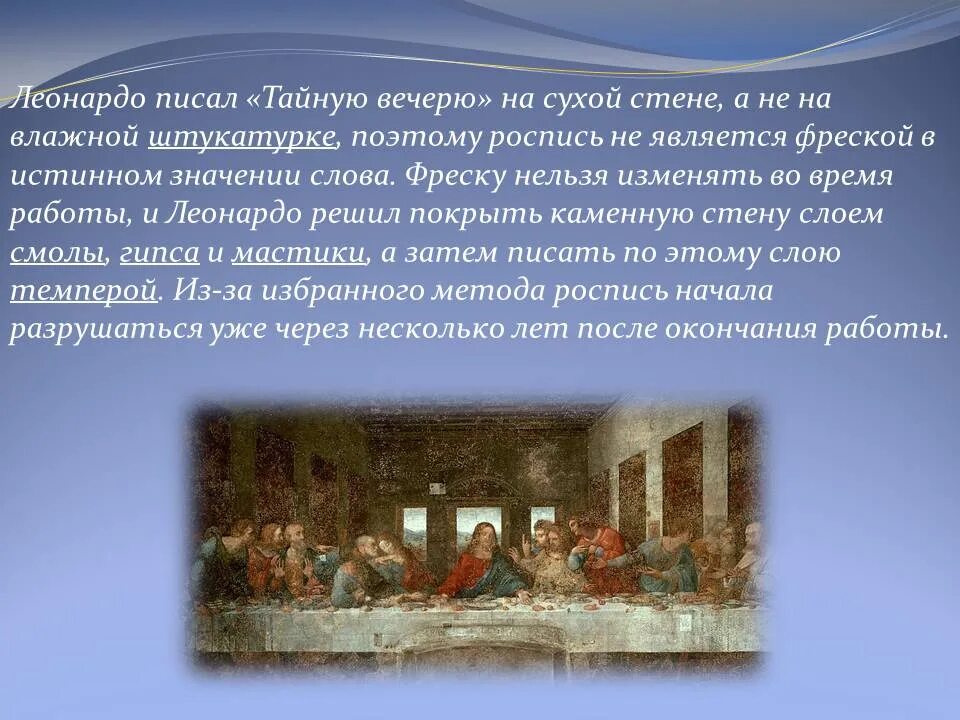 Леонардо писал «Тайную вечерю» на сухой стене, а не на влажной штукатурке, поэтому роспись не является фреской в истинном значении слова. Фреску нельзя изменять во время работы, и Леонардо решил покрыть каменную стену слоем смолы, гипса и мастики, а затем писать по этому слою темперой. Из-за избранного метода роспись начала разрушаться уже через несколько лет после окончания работы.